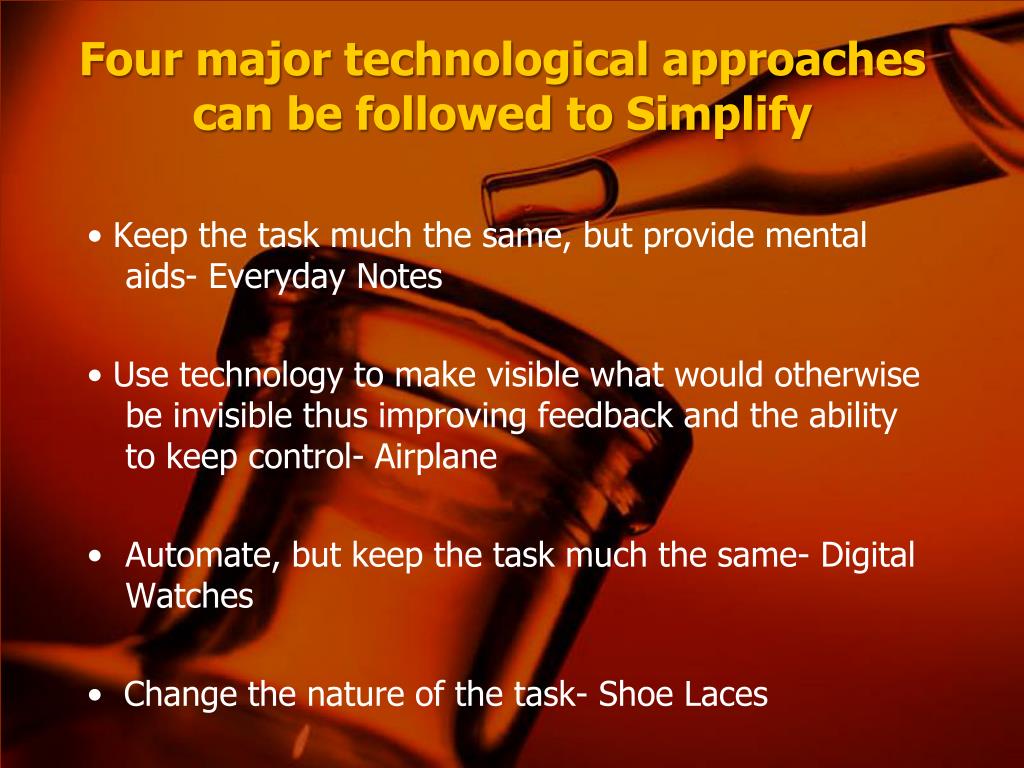 Four major technological approaches can be followed to Simplify

• Keep the task much the same, but provide mental aids- Everyday Notes

• Use technology to make visible what would otherwise be invisible thus improving feedback and the ability to keep control- Airplane

• Automate, but keep the task much the same- Digital Watches

• Change the nature of the task- Shoe Laces